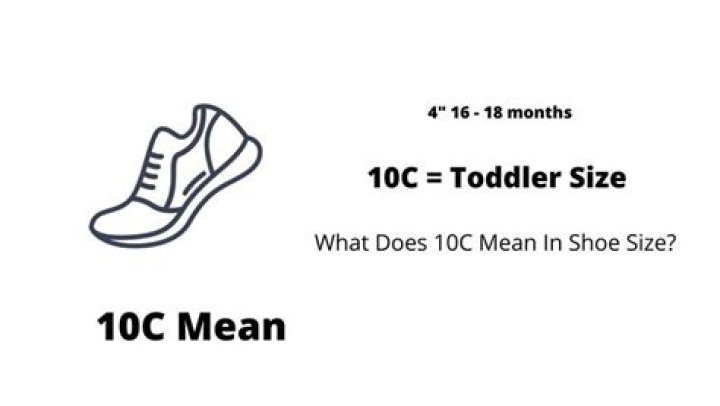 4" 16 - 18 months

10C = Toddler Size

What Does 10C Mean In Shoe Size?

10C Mean